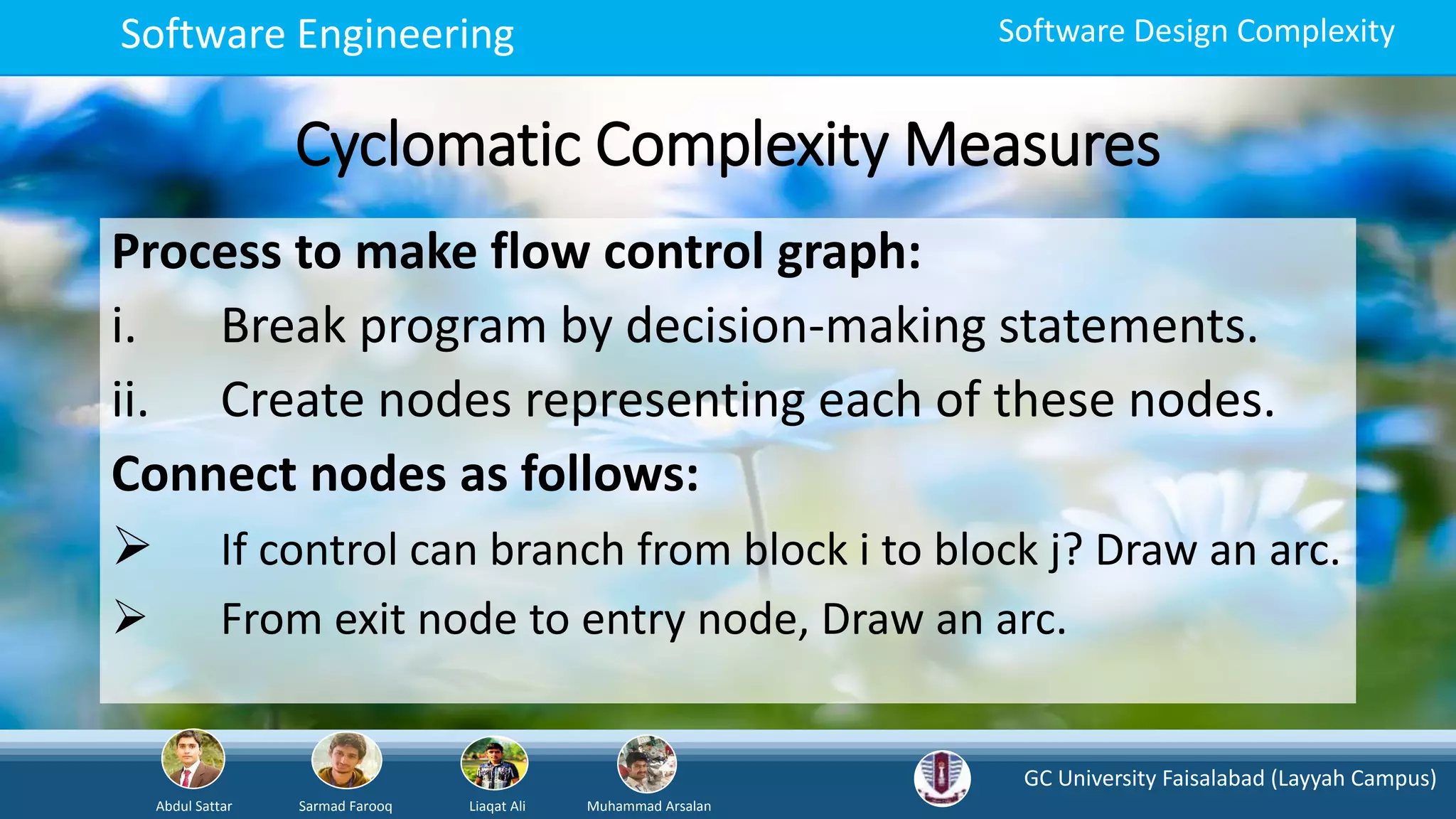 Software Engineering

Software Design Complexity

Cyclomatic Complexity Measures

Process to make flow control graph:

i. Break program by decision-making statements.

ii. Create nodes representing each of these nodes.

Connect nodes as follows:

➢ If control can branch from block i to block j? Draw an arc.

➢ From exit node to entry node, Draw an arc.

Abdul Sattar

Sarmad Farooq

Liaqat Ali

Muhammad Arsalan

GC University Faisalabad (Layyah Campus)